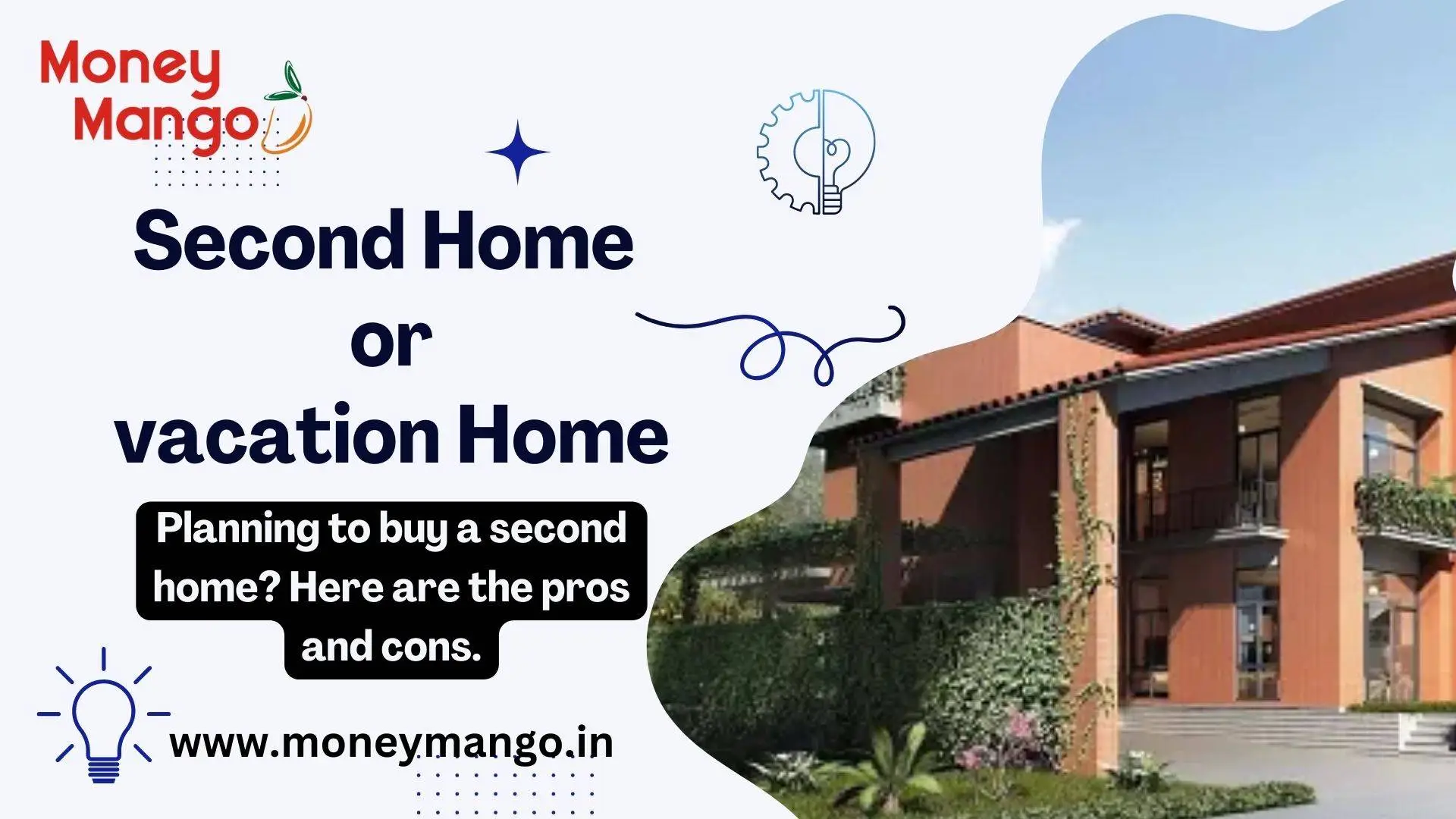 Money Mango

Second Home or vacation Home

Planning to buy a second home? Here are the pros and cons.

www.moneymango.in